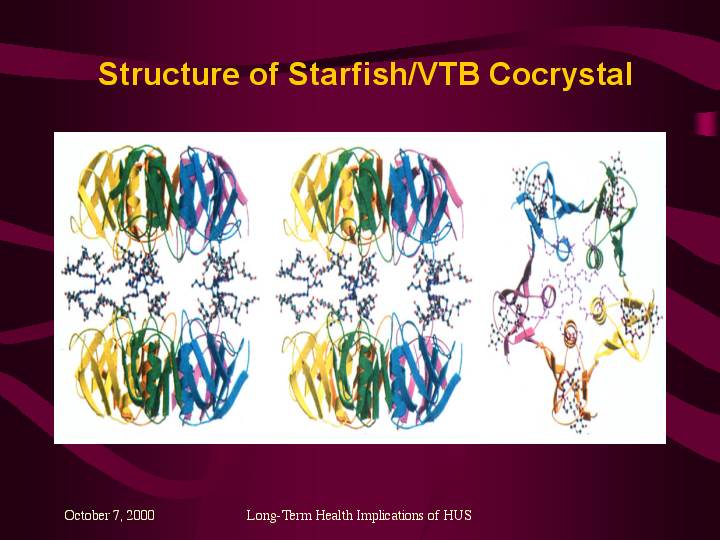 Structure of Starfish/VTB Cocrystal

October 7, 2000

Long-Term Health Implications of HUS